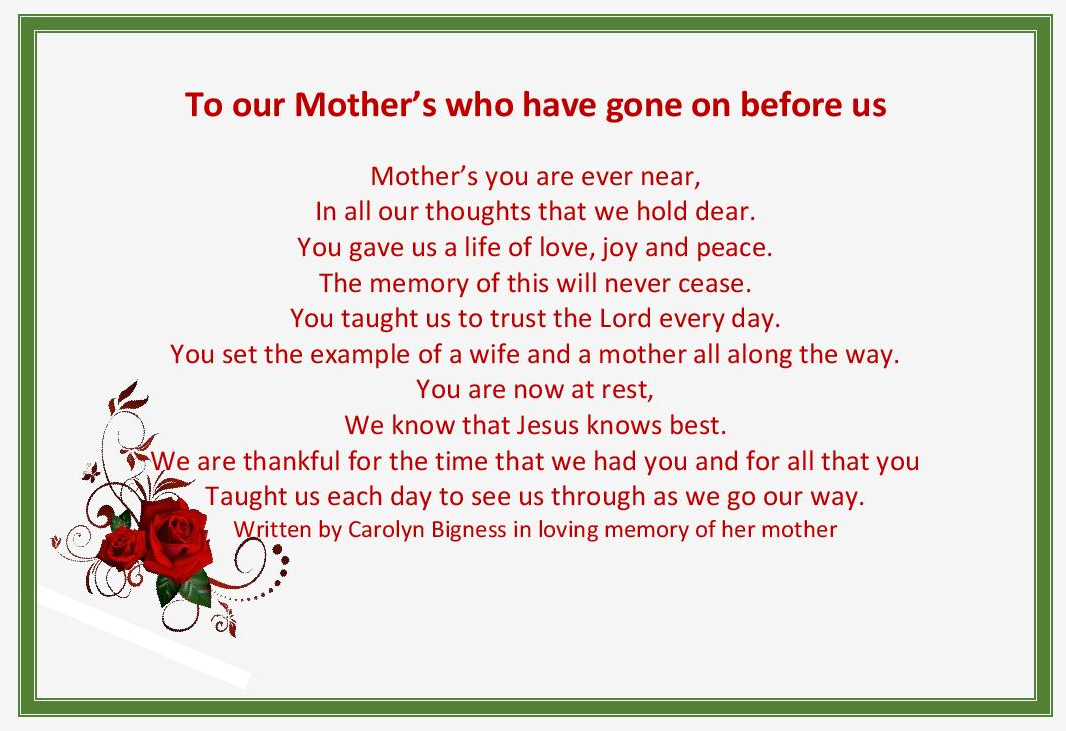 To our Mother's who have gone on before us

Mother's you are ever near,
In all our thoughts that we hold dear.
You gave us a life of love, joy and peace.
The memory of this will never cease.
You taught us to trust the Lord every day.
You set the example of a wife and a mother all along the way.
You are now at rest,
We know that Jesus knows best.
We are thankful for the time that we had you and for all that you
Taught us each day to see us through as we go our way.
Written by Carolyn Bigness in loving memory of her mother